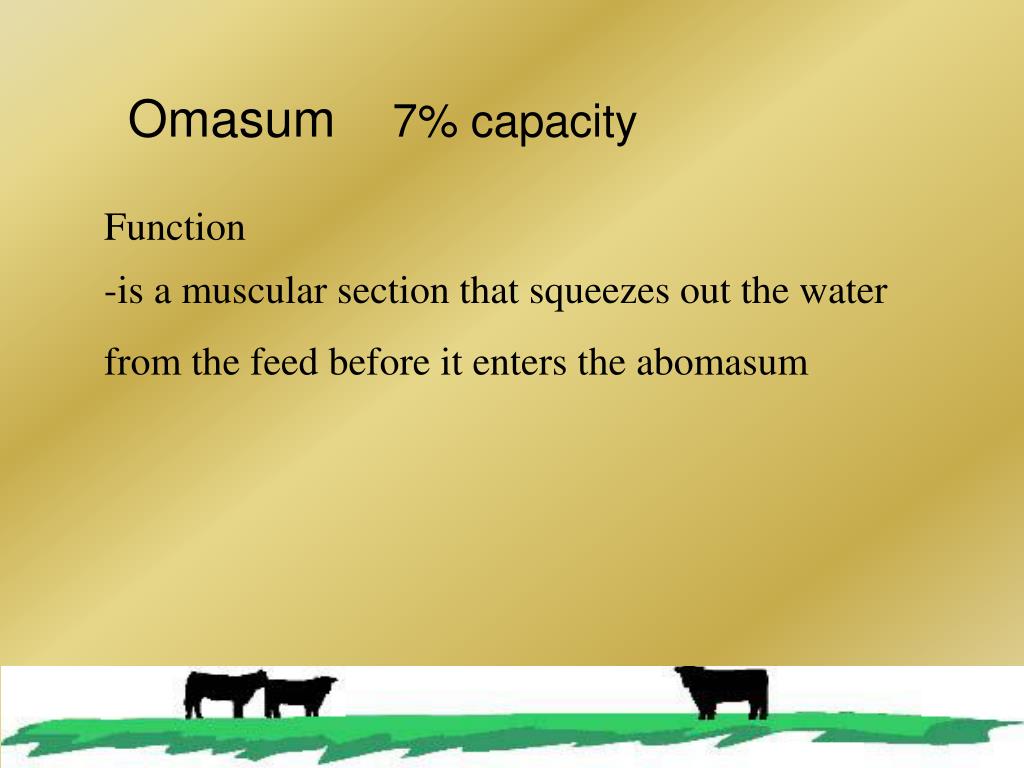 Omasum 7% capacity

Function

-is a muscular section that squeezes out the water from the feed before it enters the abomasum